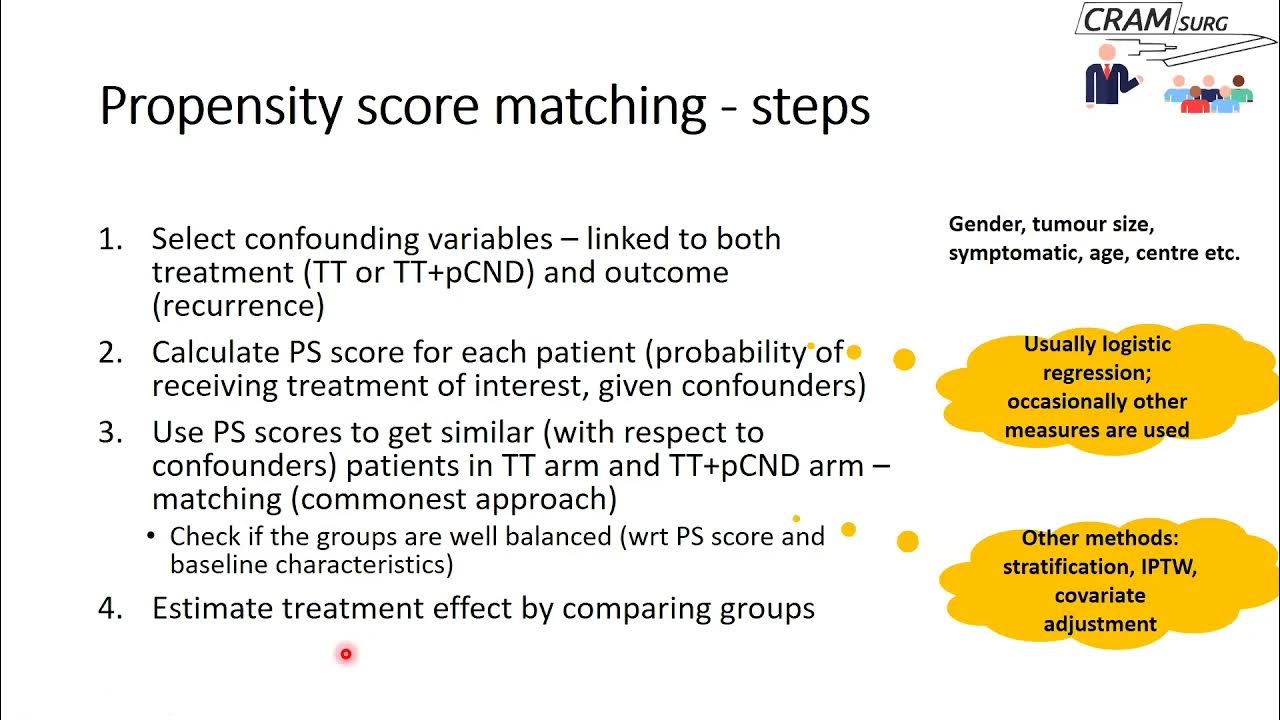 CRAM SURG

Propensity score matching - steps

1. Select confounding variables – linked to both treatment (TT or TT+pCND) and outcome (recurrence)
2. Calculate PS score for each patient (probability of receiving treatment of interest, given confounders)
3. Use PS scores to get similar (with respect to confounders) patients in TT arm and TT+pCND arm – matching (commonest approach)
• Check if the groups are well balanced (wrt PS score and baseline characteristics)
4. Estimate treatment effect by comparing groups

Gender, tumour size, symptomatic, age, centre etc.

Usually logistic regression; occasionally other measures are used

Other methods: stratification, IPTW, covariate adjustment